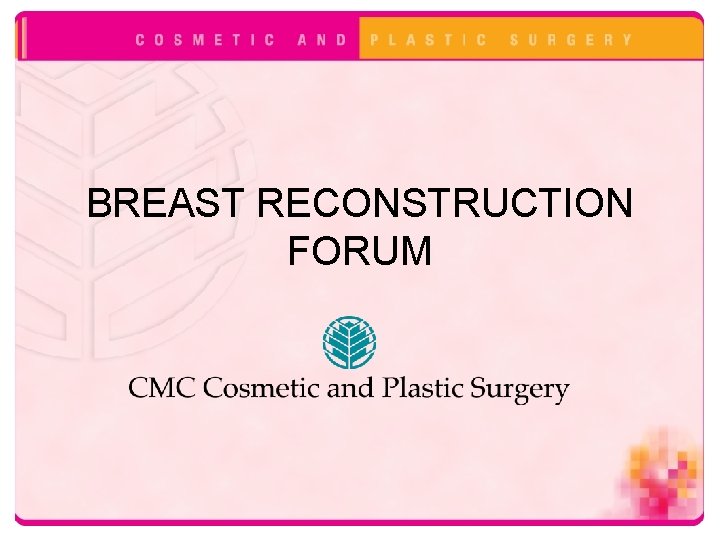 COSMETIC AND PLASTIC SURGERY

BREAST RECONSTRUCTION FORUM

CMC Cosmetic and Plastic Surgery